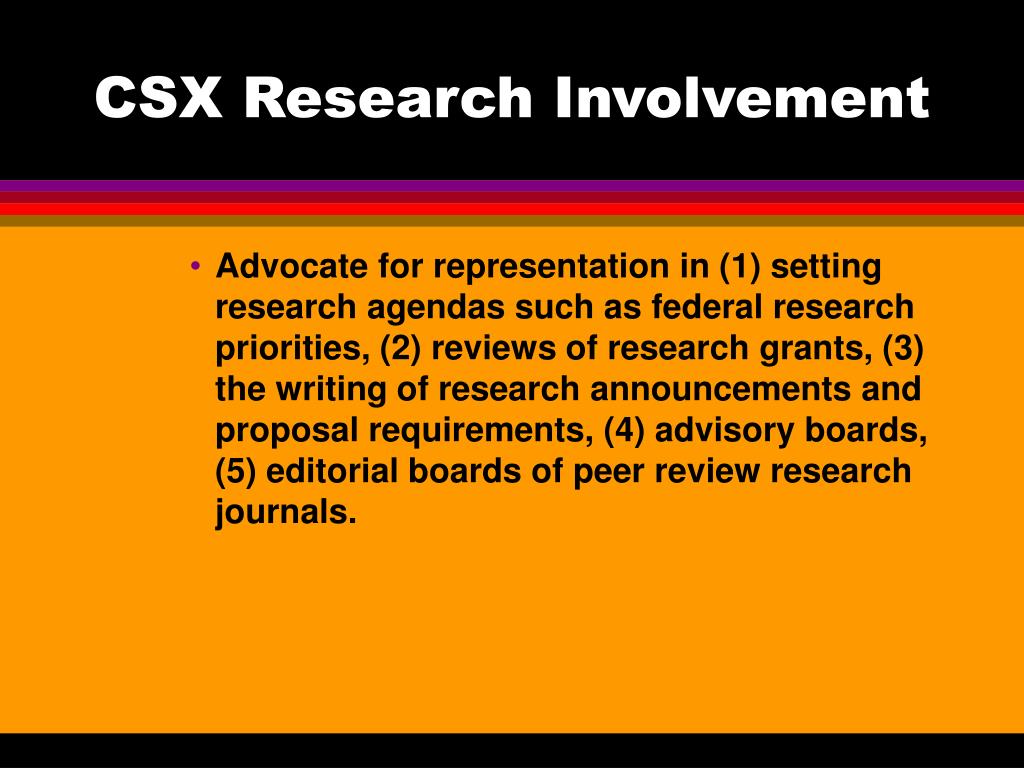 CSX Research Involvement

• Advocate for representation in (1) setting research agendas such as federal research priorities, (2) reviews of research grants, (3) the writing of research announcements and proposal requirements, (4) advisory boards, (5) editorial boards of peer review research journals.